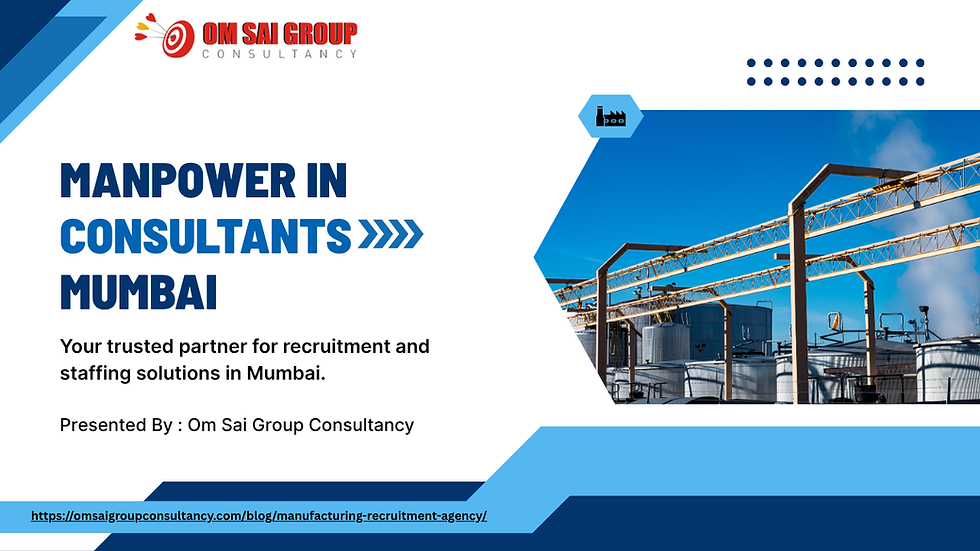 OM SAI GROUP
CONSULTANCY

MANPOWER IN CONSULTANTS MUMBAI

Your trusted partner for recruitment and staffing solutions in Mumbai.

Presented By : Om Sai Group Consultancy

https://omsaigroupconsultancy.com/blog/manufacturing-recruitment-agency/